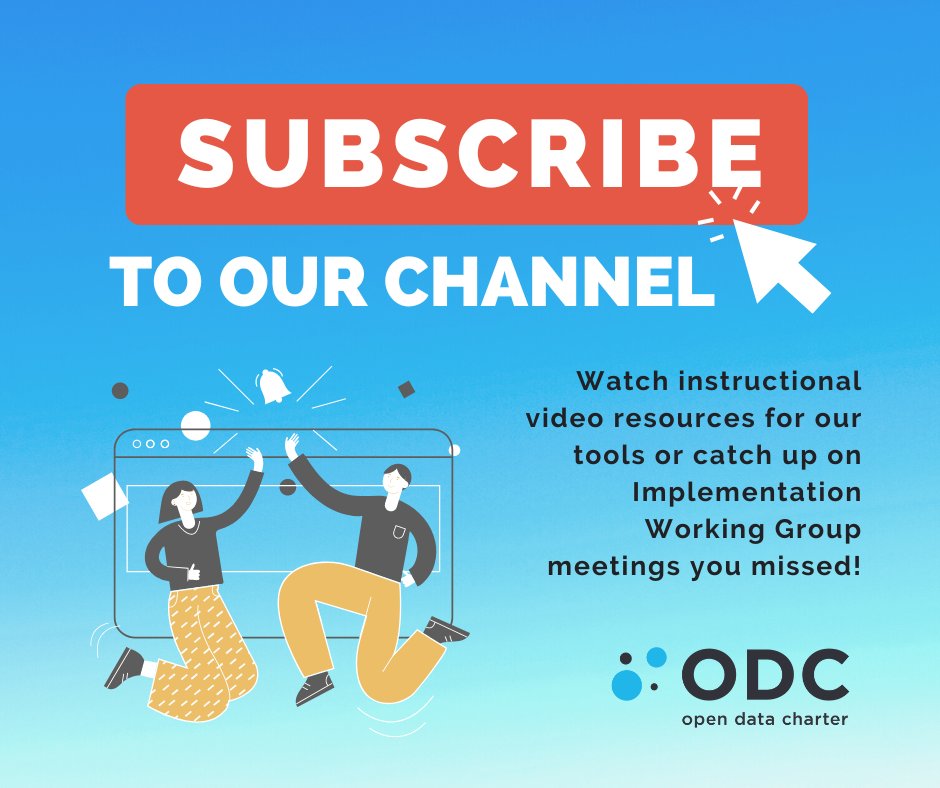 SUBSCRIBE

TO OUR CHANNEL

Watch instructional video resources for our tools or catch up on Implementation Working Group meetings you missed!

ODC
open data charter